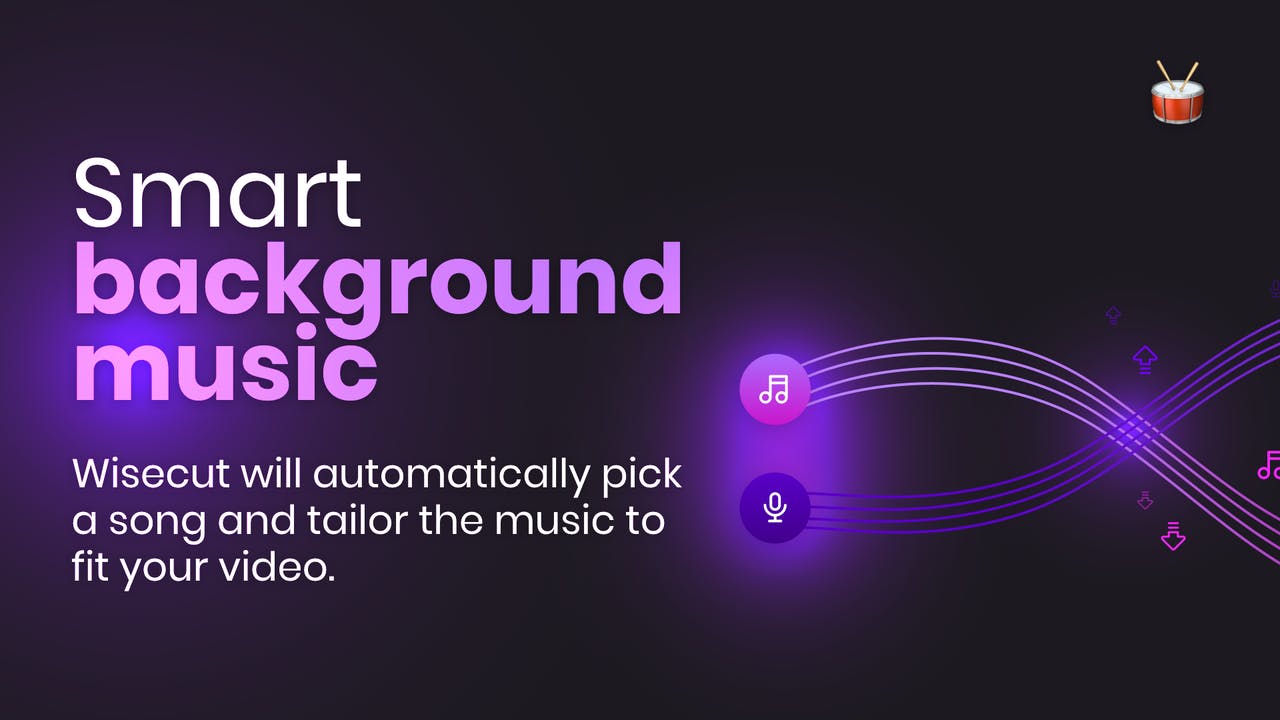 Smart
background
music

Wisecut will automatically pick a song and tailor the music to fit your video.